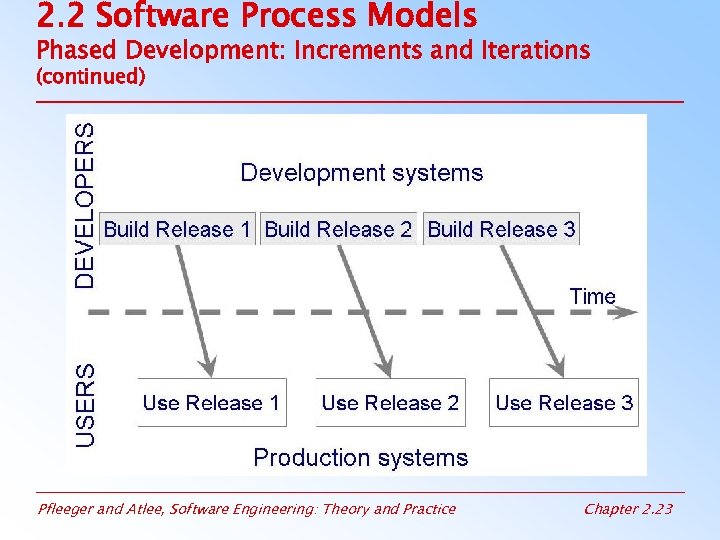 2.2 Software Process Models
Phased Development: Increments and Iterations
(continued)

DEVELOPERS

Development systems

Build Release 1
Build Release 2
Build Release 3

Time

USERS

Use Release 1
Use Release 2
Use Release 3

Production systems

Pfleeger and Atlee, Software Engineering: Theory and Practice

Chapter 2.23